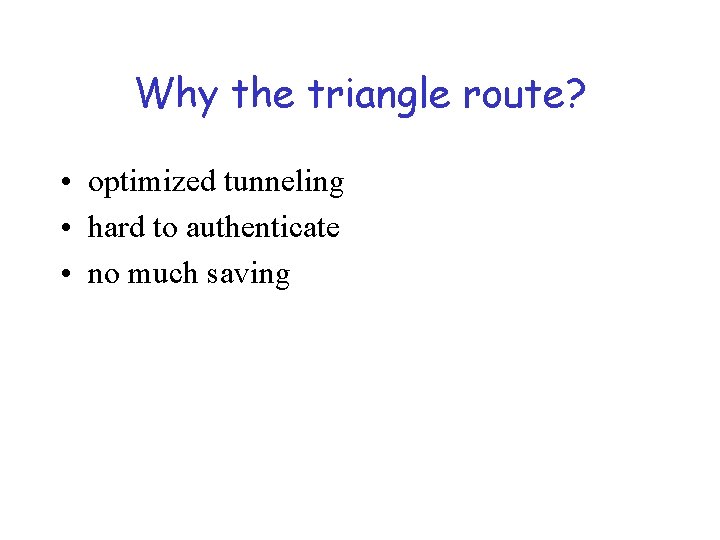 Why the triangle route?

• optimized tunneling
• hard to authenticate
• no much saving